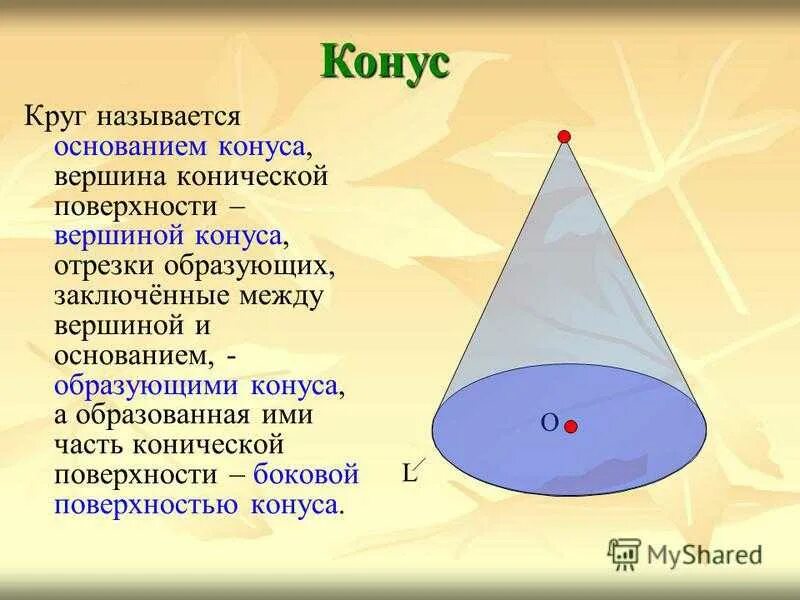 Конус

Круг называется основанием конуса, вершина конической поверхности – вершиной конуса, отрезки образующих, заключённые между вершиной и основанием, - образующими конуса, а образованная ими часть конической поверхности – боковой поверхностью конуса.

O

L

MyShared